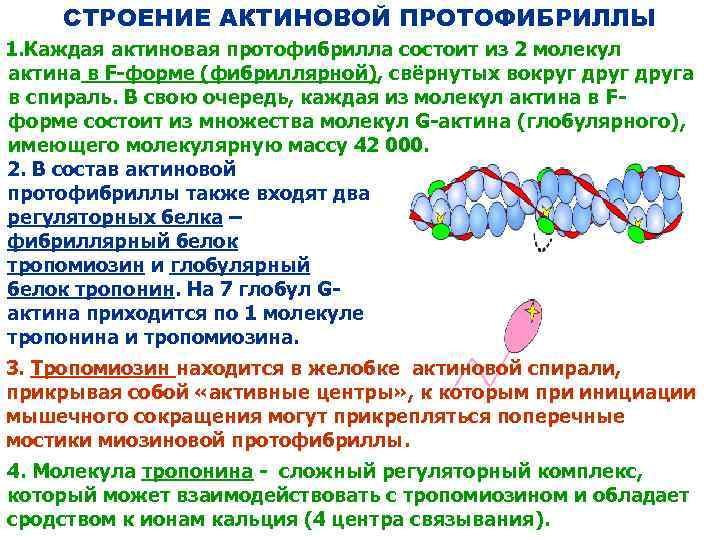 СТРОЕНИЕ АКТИНОВОЙ ПРОТОФИБРИЛЛЫ

1.Каждая актиновая протофибрилла состоит из 2 молекул актина в F-форме (фибриллярной), свёрнутых вокруг друг друга в спираль. В свою очередь, каждая из молекул актина в F-форме состоит из множества молекул G-актина (глобулярного), имеющего молекулярную массу 42 000.

2. В состав актиновой протофибриллы также входят два регуляторных белка – фибриллярный белок тропомиозин и глобулярный белок тропонин. На 7 глобул G-актина приходится по 1 молекуле тропонина и тропомиозина.

3. Тропомиозин находится в желобке актиновой спирали, прикрывая собой «активные центры», к которым при инициации мышечного сокращения могут прикрепляться поперечные мостики миозиновой протофибриллы.

4. Молекула тропонина - сложный регуляторный комплекс, который может взаимодействовать с тропомиозином и обладает сродством к ионам кальция (4 центра связывания).